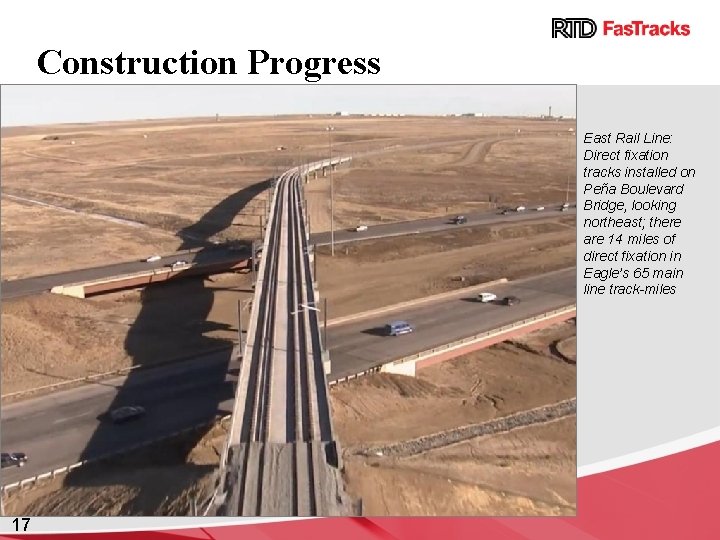 RTD FasTracks

Construction Progress

East Rail Line: Direct fixation tracks installed on Peña Boulevard Bridge, looking northeast; there are 14 miles of direct fixation in Eagle's 65 main line track-miles

17